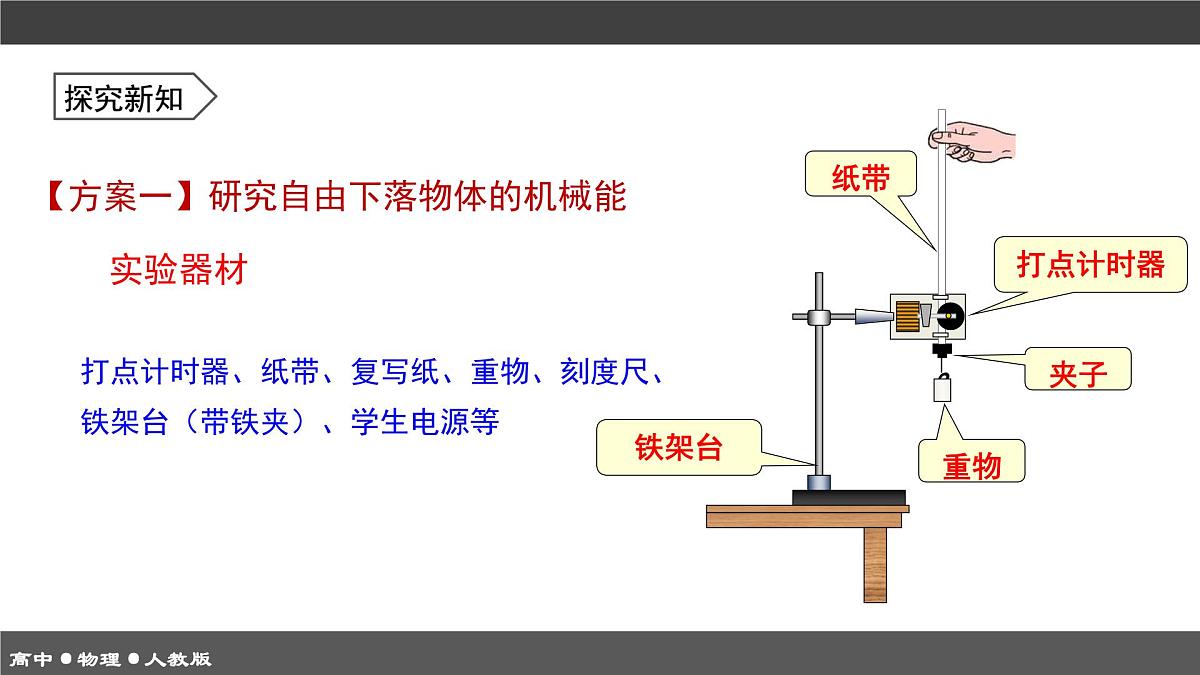 探究新知

【方案一】研究自由下落物体的机械能

实验器材

打点计时器、纸带、复写纸、重物、刻度尺、铁架台（带铁夹）、学生电源等

纸带

打点计时器

夹子

铁架台

重物

高中 ● 物理 ● 人教版